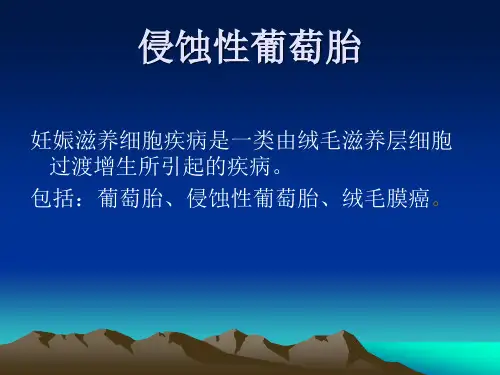 侵蚀性葡萄胎

妊娠滋养细胞疾病是一类由绒毛滋养层细胞过渡增生所引起的疾病。

包括：葡萄胎、侵蚀性葡萄胎、绒毛膜癌。